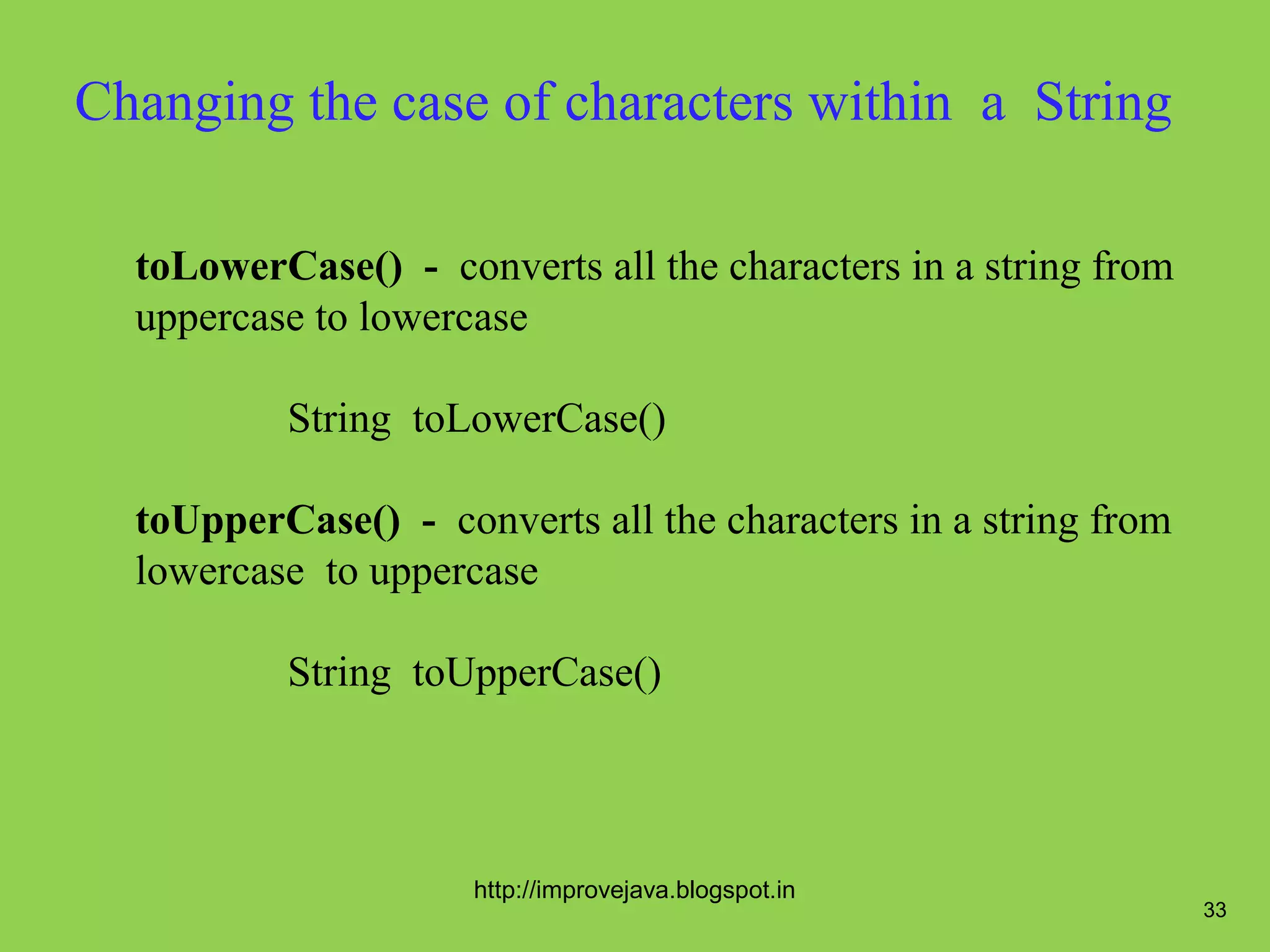 Changing the case of characters within a String

toLowerCase() - converts all the characters in a string from uppercase to lowercase

String toLowerCase()

toUpperCase() - converts all the characters in a string from lowercase to uppercase

String toUpperCase()

http://improvejava.blogspot.in

33